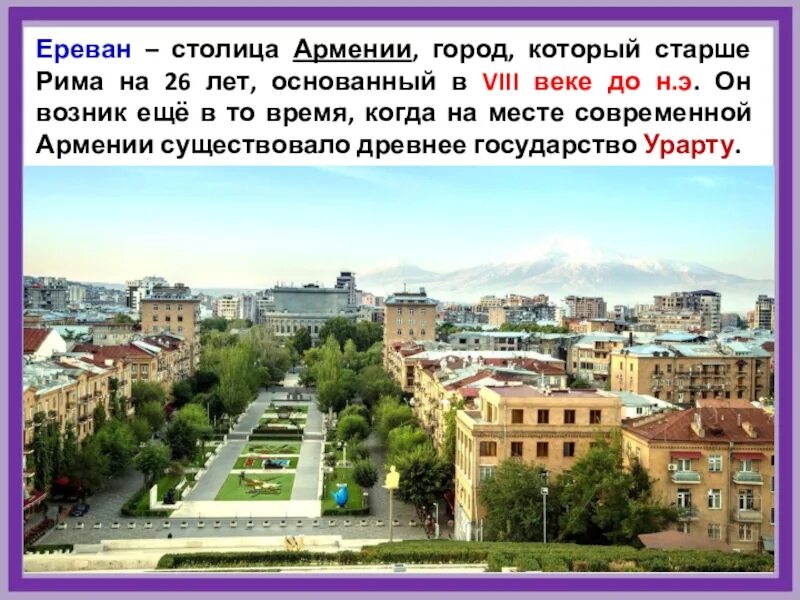 Ереван – столица Армении, город, который старше Рима на 26 лет, основанный в VIII веке до н.э. Он возник ещё в то время, когда на месте современной Армении существовало древнее государство Урарту.